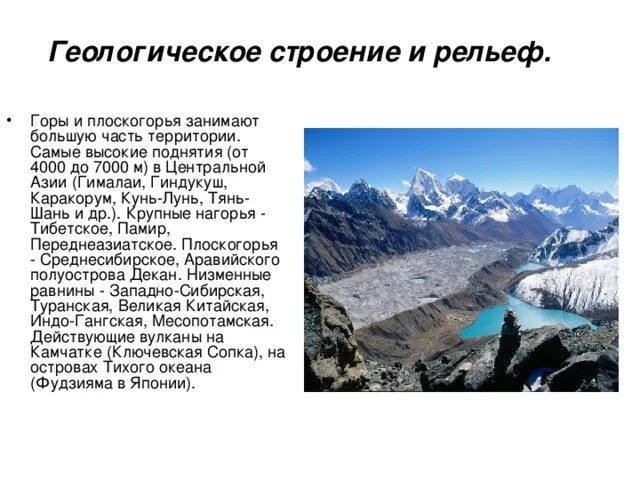 Геологическое строение и рельеф.

• Горы и плоскогорья занимают большую часть территории. Самые высокие поднятия (от 4000 до 7000 м) в Центральной Азии (Гималаи, Гиндукуш, Каракорум, Кунь-Лунь, Тянь-Шань и др.). Крупные нагорья - Тибетское, Памир, Переднеазиатское. Плоскогорья - Среднесибирское, Аравийского полуострова Декан. Низменные равнины - Западно-Сибирская, Туранская, Великая Китайская, Индо-Гангская, Месопотамская. Действующие вулканы на Камчатке (Ключевская Сопка), на островах Тихого океана (Фудзияма в Японии).